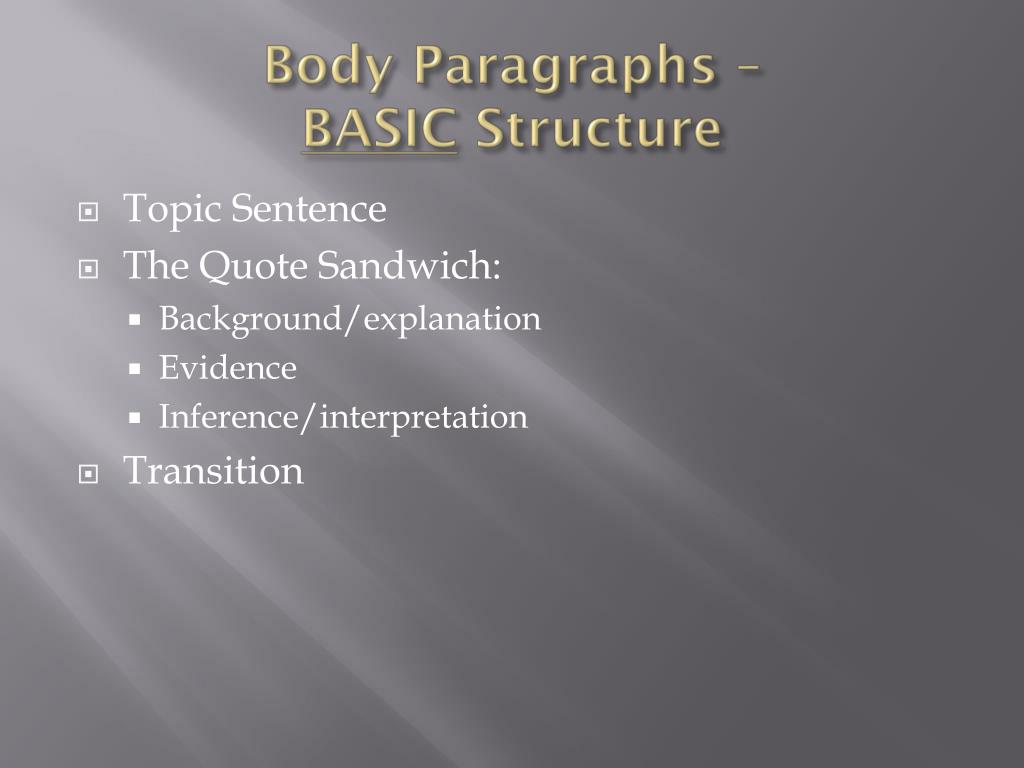 Body Paragraphs – BASIC Structure

Topic Sentence
The Quote Sandwich:
Background/explanation
Evidence
Inference/interpretation
Transition